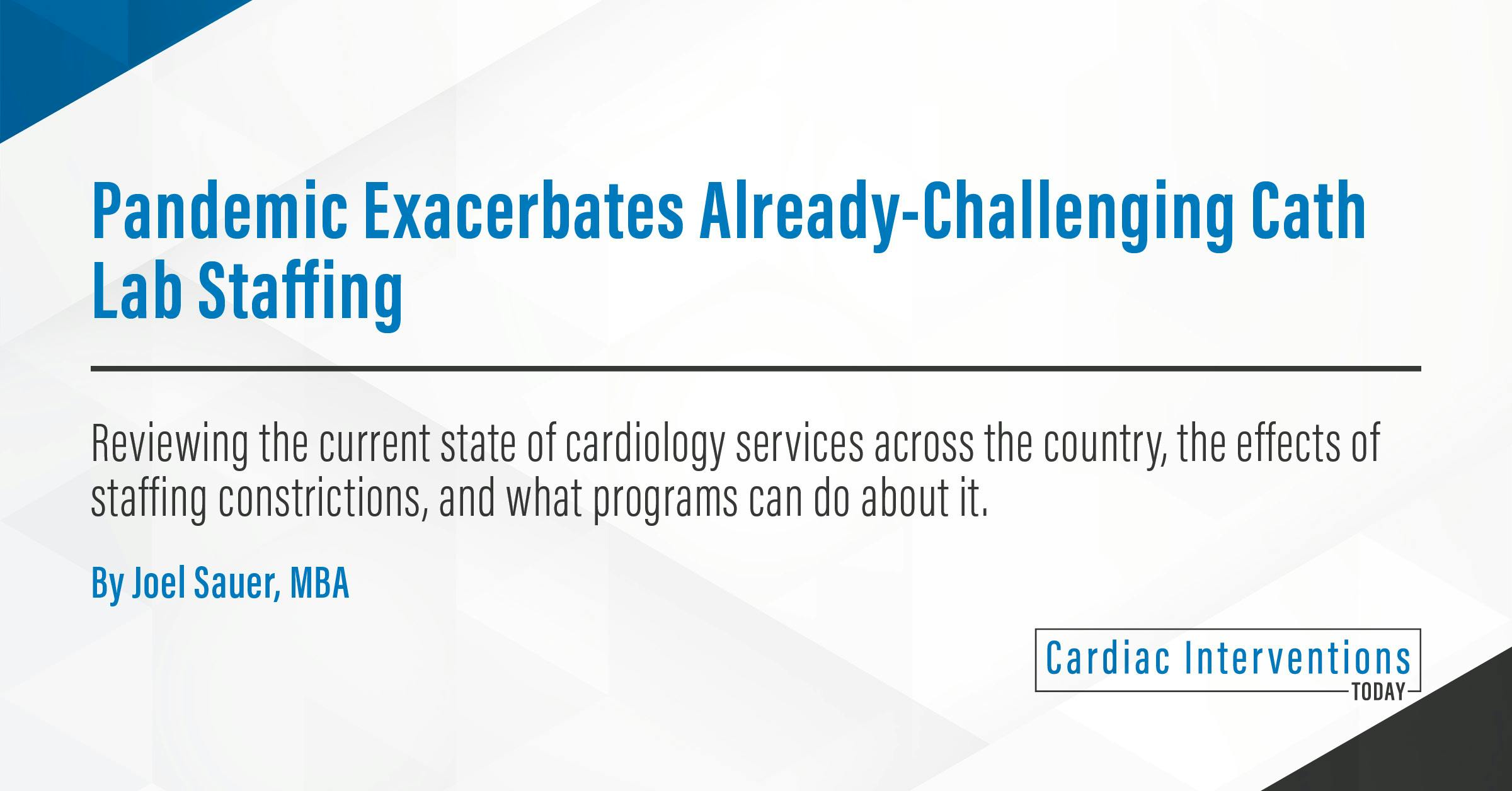 Pandemic Exacerbates Already-Challenging Cath Lab Staffing

Reviewing the current state of cardiology services across the country, the effects of staffing constrictions, and what programs can do about it.

By Joel Sauer, MBA

Cardiac Interventions TODAY